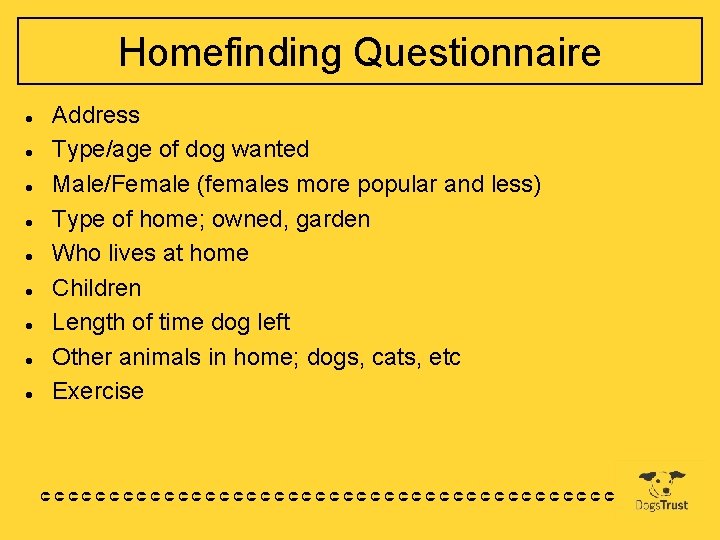 Homefinding Questionnaire

- Address
- Type/age of dog wanted
- Male/Female (females more popular and less)
- Type of home; owned, garden
- Who lives at home
- Children
- Length of time dog left
- Other animals in home; dogs, cats, etc
- Exercise

DogsTrust